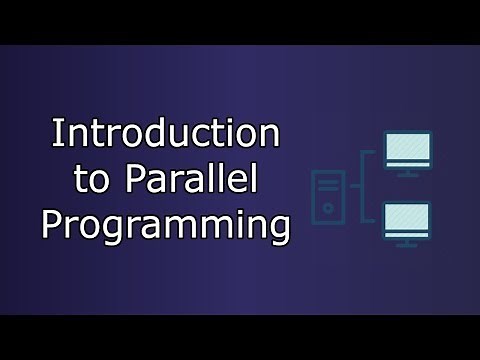 Introduction to Parallel Programming